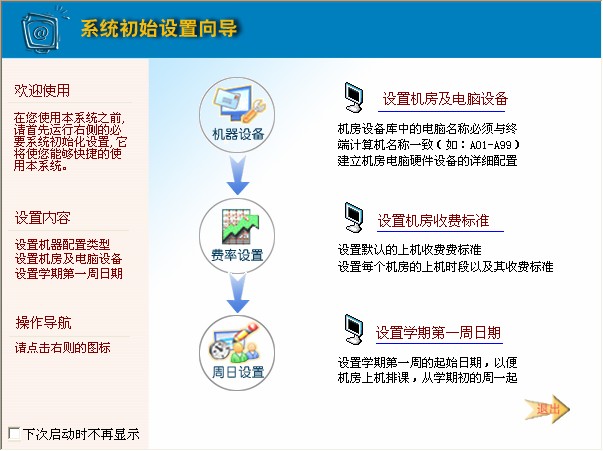 系统初始设置向导

欢迎使用

在您使用本系统之前，请首先运行右侧的必要系统初始化设置，它将使您能够快捷的使用本系统。

设置内容

设置机器配置类型
设置机房及电脑设备
设置学期第一周日期

操作导航

请点击右则的图标

下次启动时不再显示

机器设备

费率设置

周日设置

设置机房及电脑设备

机房设备库中的电脑名称必须与终端计算机名称一致（如：A01-A99）
建立机房电脑硬件设备的详细配置

设置机房收费标准

设置默认的上机收费费标准
设置每个机房的上机时段以及其收费标准

设置学期第一周日期

设置学期第一周的起始日期，以便机房上机排课，从学期初的周一起

退出